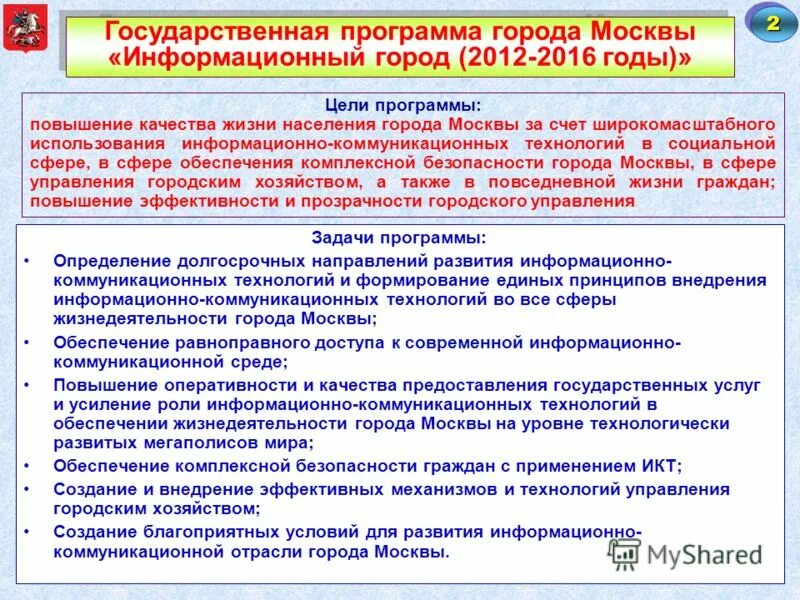 Государственная программа города Москвы «Информационный город (2012-2016 годы)»

2

Цели программы:
повышение качества жизни населения города Москвы за счет широкомасштабного использования информационно-коммуникационных технологий в социальной сфере, в сфере обеспечения комплексной безопасности города Москвы, в сфере управления городским хозяйством, а также в повседневной жизни граждан; повышение эффективности и прозрачности городского управления

Задачи программы:
• Определение долгосрочных направлений развития информационно-коммуникационных технологий и формирование единых принципов внедрения информационно-коммуникационных технологий во все сферы жизнедеятельности города Москвы;
• Обеспечение равноправного доступа к современной информационно-коммуникационной среде;
• Повышение оперативности и качества предоставления государственных услуг и усиление роли информационно-коммуникационных технологий в обеспечении жизнедеятельности города Москвы на уровне технологически развитых мегаполисов мира;
• Обеспечение комплексной безопасности граждан с применением ИКТ;
• Создание и внедрение эффективных механизмов и технологий управления городским хозяйством;
• Создание благоприятных условий для развития информационно-коммуникационной отрасли города Москвы.

MyShared